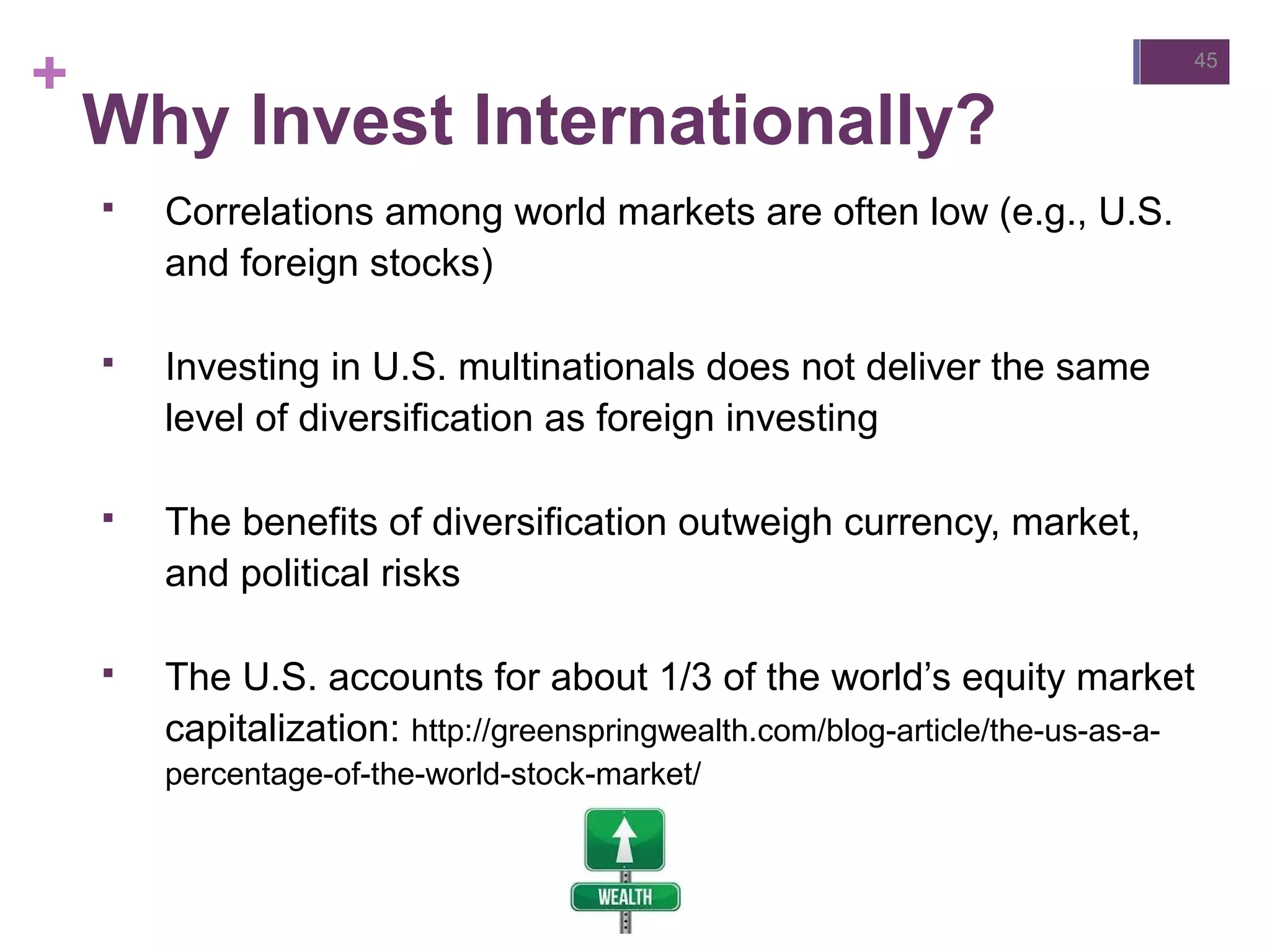 45

+

Why Invest Internationally?

▪ Correlations among world markets are often low (e.g., U.S. and foreign stocks)

▪ Investing in U.S. multinationals does not deliver the same level of diversification as foreign investing

▪ The benefits of diversification outweigh currency, market, and political risks

▪ The U.S. accounts for about 1/3 of the world's equity market capitalization: http://greenspringwealth.com/blog-article/the-us-as-a-percentage-of-the-world-stock-market/

WEALTH